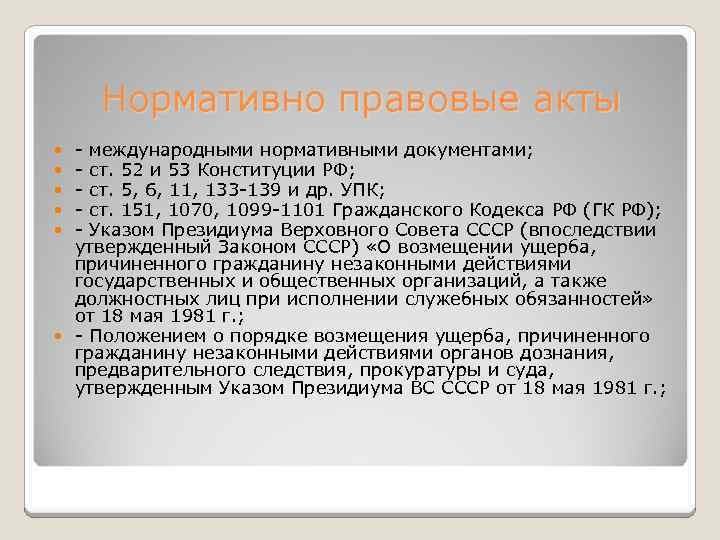 Нормативно правовые акты

- международными нормативными документами;
- ст. 52 и 53 Конституции РФ;
- ст. 5, 6, 11, 133-139 и др. УПК;
- ст. 151, 1070, 1099-1101 Гражданского Кодекса РФ (ГК РФ);
- Указом Президиума Верховного Совета СССР (впоследствии утвержденный Законом СССР) «О возмещении ущерба, причиненного гражданину незаконными действиями государственных и общественных организаций, а также должностных лиц при исполнении служебных обязанностей» от 18 мая 1981 г.;
- Положением о порядке возмещения ущерба, причиненного гражданину незаконными действиями органов дознания, предварительного следствия, прокуратуры и суда, утвержденным Указом Президиума ВС СССР от 18 мая 1981 г.;